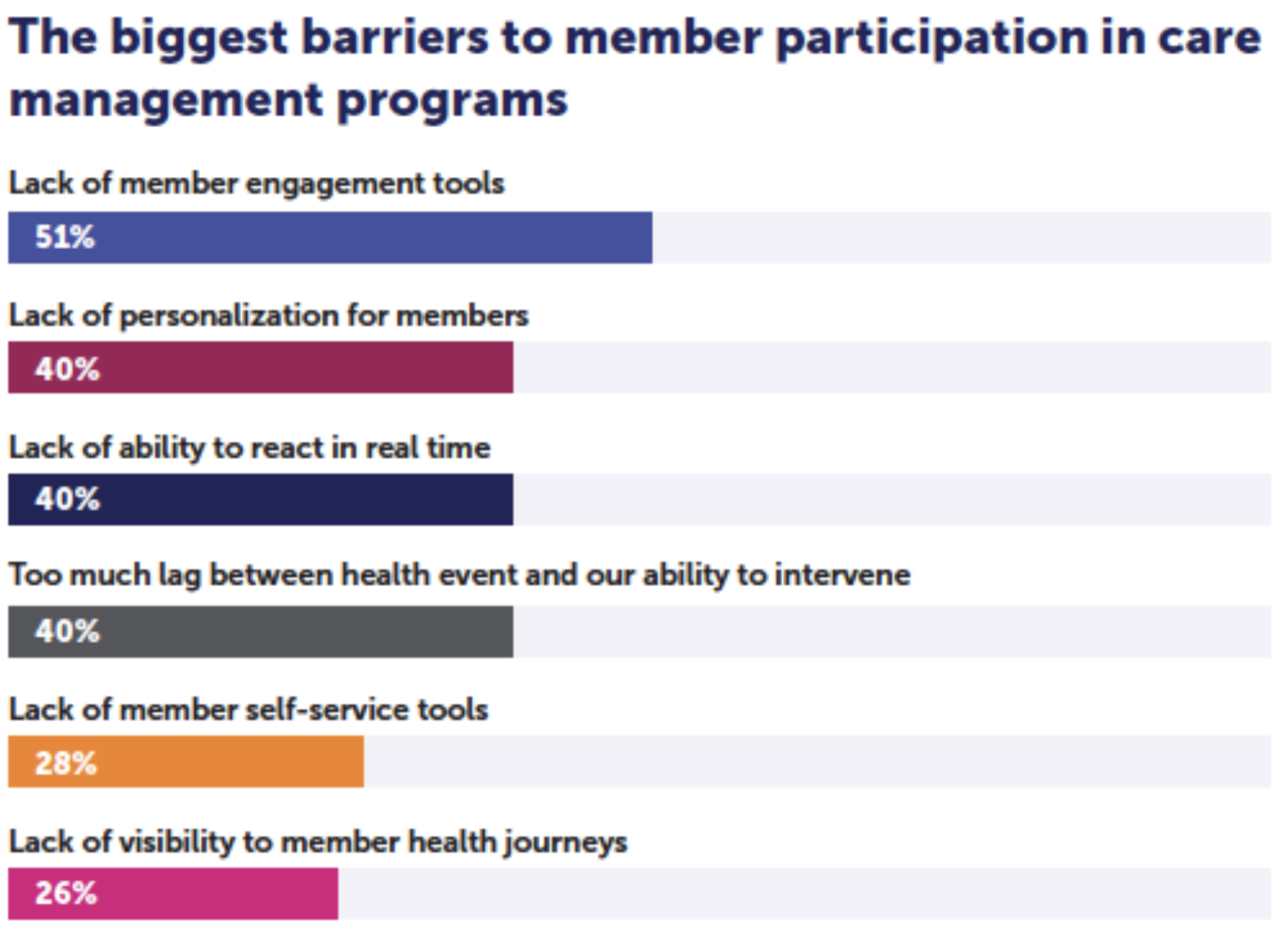 The biggest barriers to member participation in care management programs

Lack of member engagement tools

51%

Lack of personalization for members

40%

Lack of ability to react in real time

40%

Too much lag between health event and our ability to intervene

40%

Lack of member self-service tools

28%

Lack of visibility to member health journeys

26%